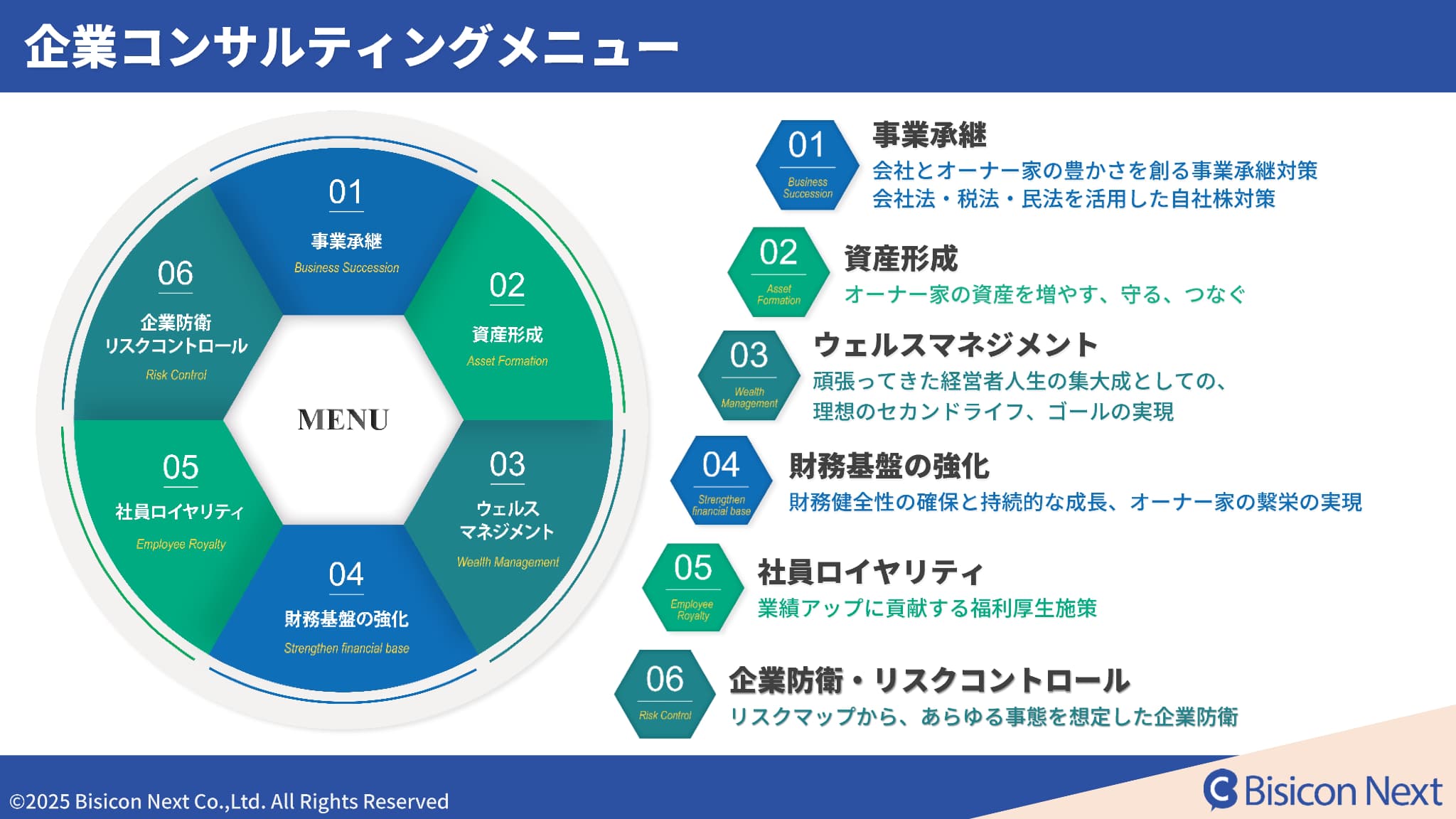 企業コンサルティングメニュー

01
事業承継
Business Succession

02
資産形成
Asset Formation

03
ウェルス
マネジメント
Wealth Management

04
財務基盤の強化
Strengthen financial base

05
社員ロイヤリティ
Employee Royalty

06
企業防衛
リスクコントロール
Risk Control

MENU

01
Business Succession
事業承継
会社とオーナー家の豊かさを創る事業承継対策
会社法・税法・民法を活用した自社株対策

02
Asset Formation
資産形成
オーナー家の資産を増やす、守る、つなぐ

03
Wealth Management
ウェルスマネジメント
頑張ってきた経営者人生の集大成としての、
理想のセカンドライフ、ゴールの実現

04
Strengthen financial base
財務基盤の強化
財務健全性の確保と持続的な成長、オーナー家の繁栄の実現

05
Employee Royalty
社員ロイヤリティ
業績アップに貢献する福利厚生施策

06
Risk Control
企業防衛・リスクコントロール
リスクマップから、あらゆる事態を想定した企業防衛

©2025 Bisicon Next Co.,Ltd. All Rights Reserved

Bisicon Next